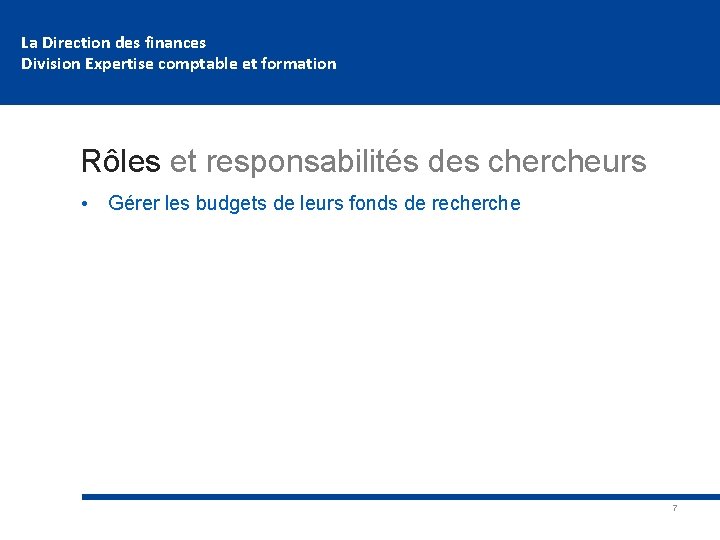 La Direction des finances
Division Expertise comptable et formation

Rôles et responsabilités des chercheurs

• Gérer les budgets de leurs fonds de recherche

7